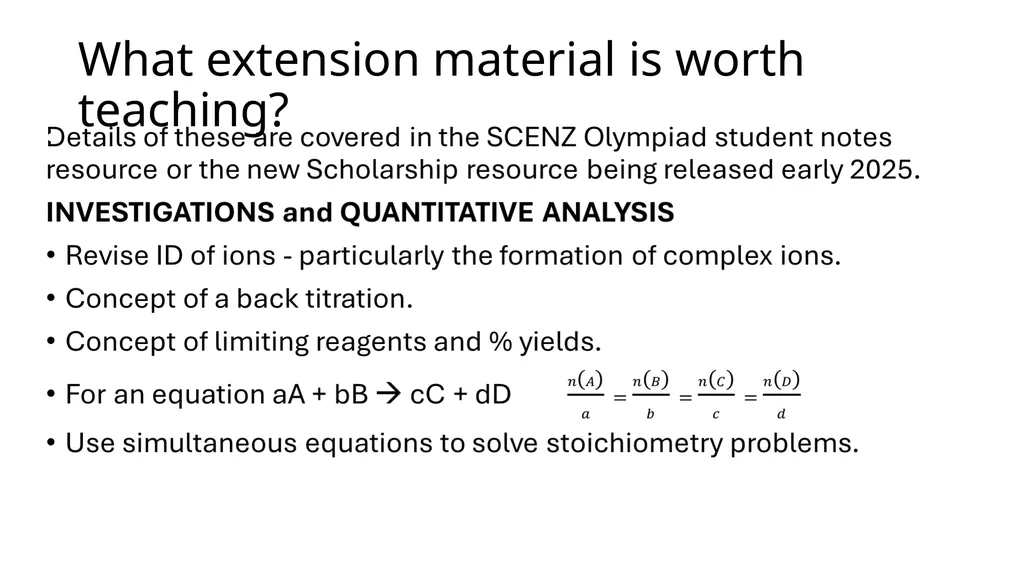 What extension material is worth teaching?

Details of these are covered in the SCENZ Olympiad student notes resource or the new Scholarship resource being released early 2025.

INVESTIGATIONS and QUANTITATIVE ANALYSIS

• Revise ID of ions - particularly the formation of complex ions.

• Concept of a back titration.

• Concept of limiting reagents and % yields.

• For an equation aA + bB → cC + dD $\frac{n(A)}{a} = \frac{n(B)}{b} = \frac{n(C)}{c} = \frac{n(D)}{d}$

• Use simultaneous equations to solve stoichiometry problems.